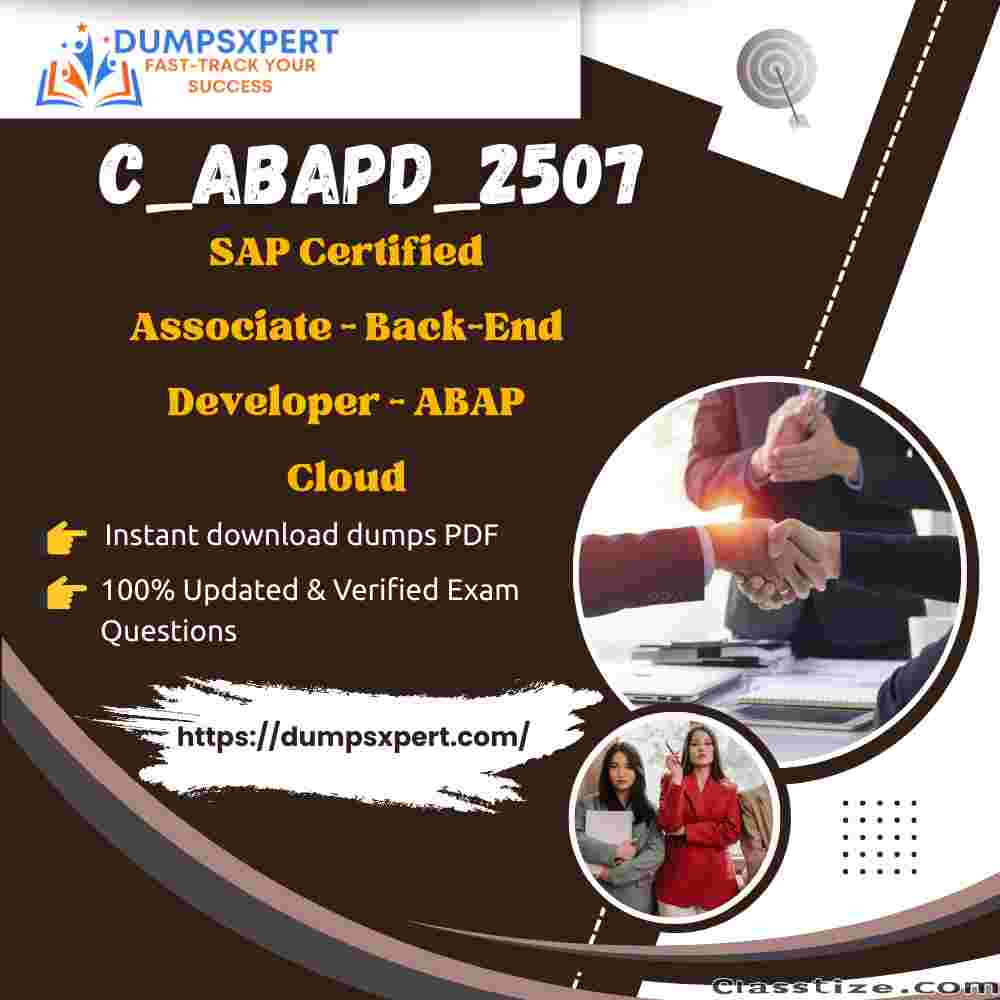 DUMPSXPERT
FAST-TRACK YOUR SUCCESS

C_ABAPD_2507

SAP Certified Associate - Back-End Developer - ABAP Cloud

Instant download dumps PDF

100% Updated & Verified Exam Questions

https://dumpsxpert.com/

Classtize.com